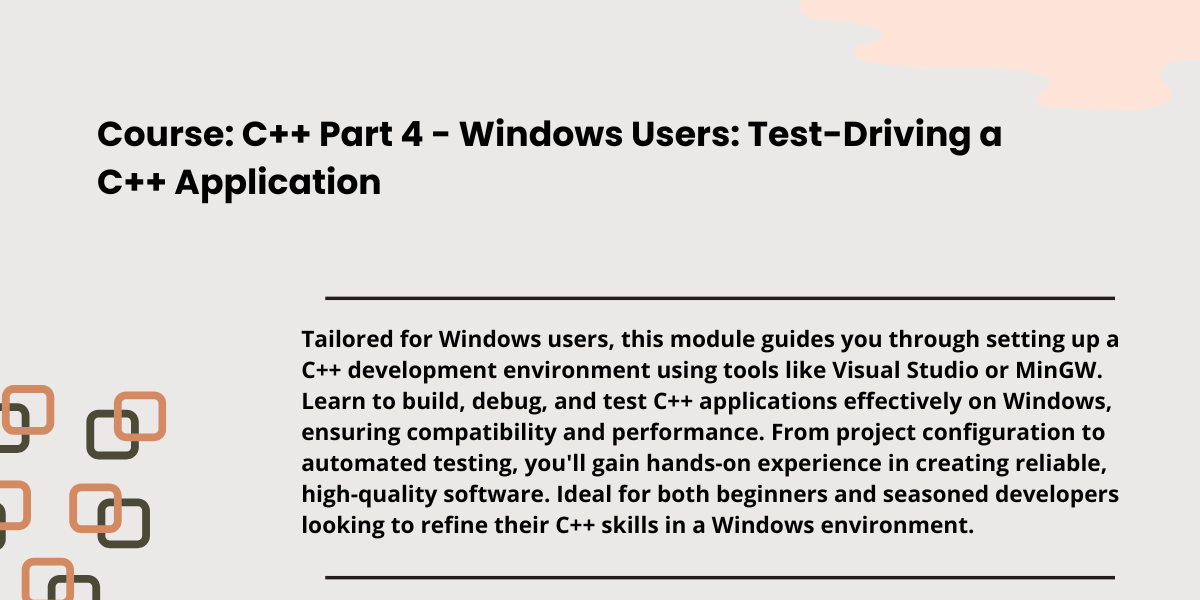 Course: C++ Part 4 - Windows Users: Test-Driving a C++ Application

Tailored for Windows users, this module guides you through setting up a C++ development environment using tools like Visual Studio or MinGW. Learn to build, debug, and test C++ applications effectively on Windows, ensuring compatibility and performance. From project configuration to automated testing, you'll gain hands-on experience in creating reliable, high-quality software. Ideal for both beginners and seasoned developers looking to refine their C++ skills in a Windows environment.